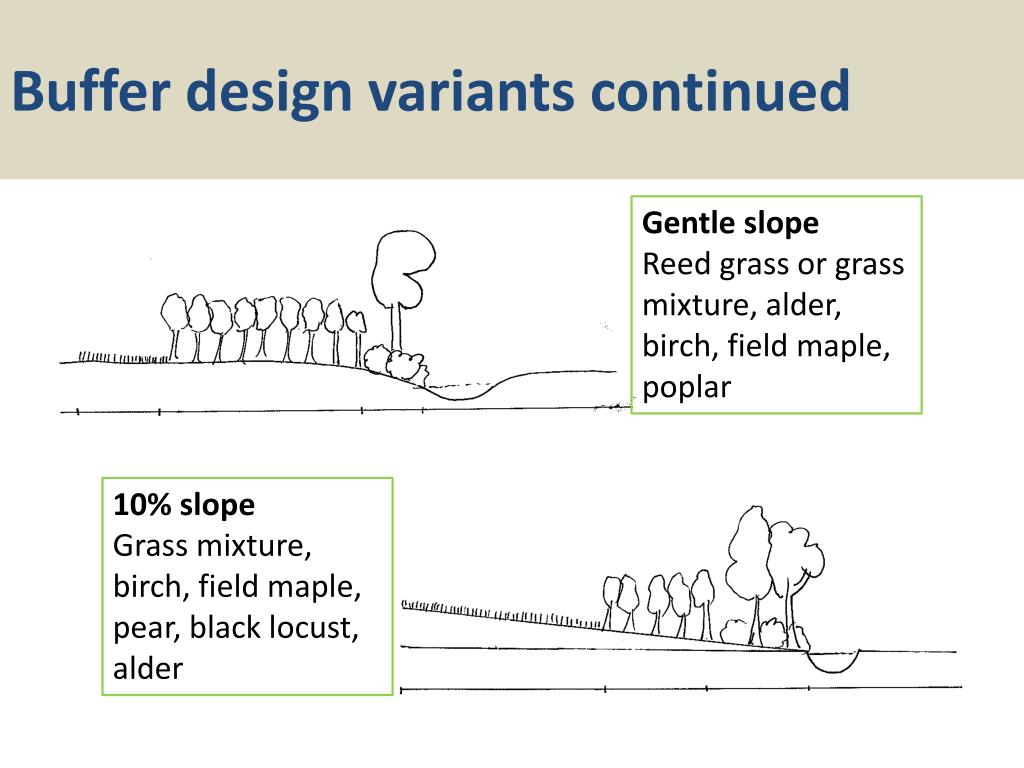 Buffer design variants continued

Gentle slope
Reed grass or grass mixture, alder, birch, field maple, poplar

10% slope
Grass mixture, birch, field maple, pear, black locust, alder